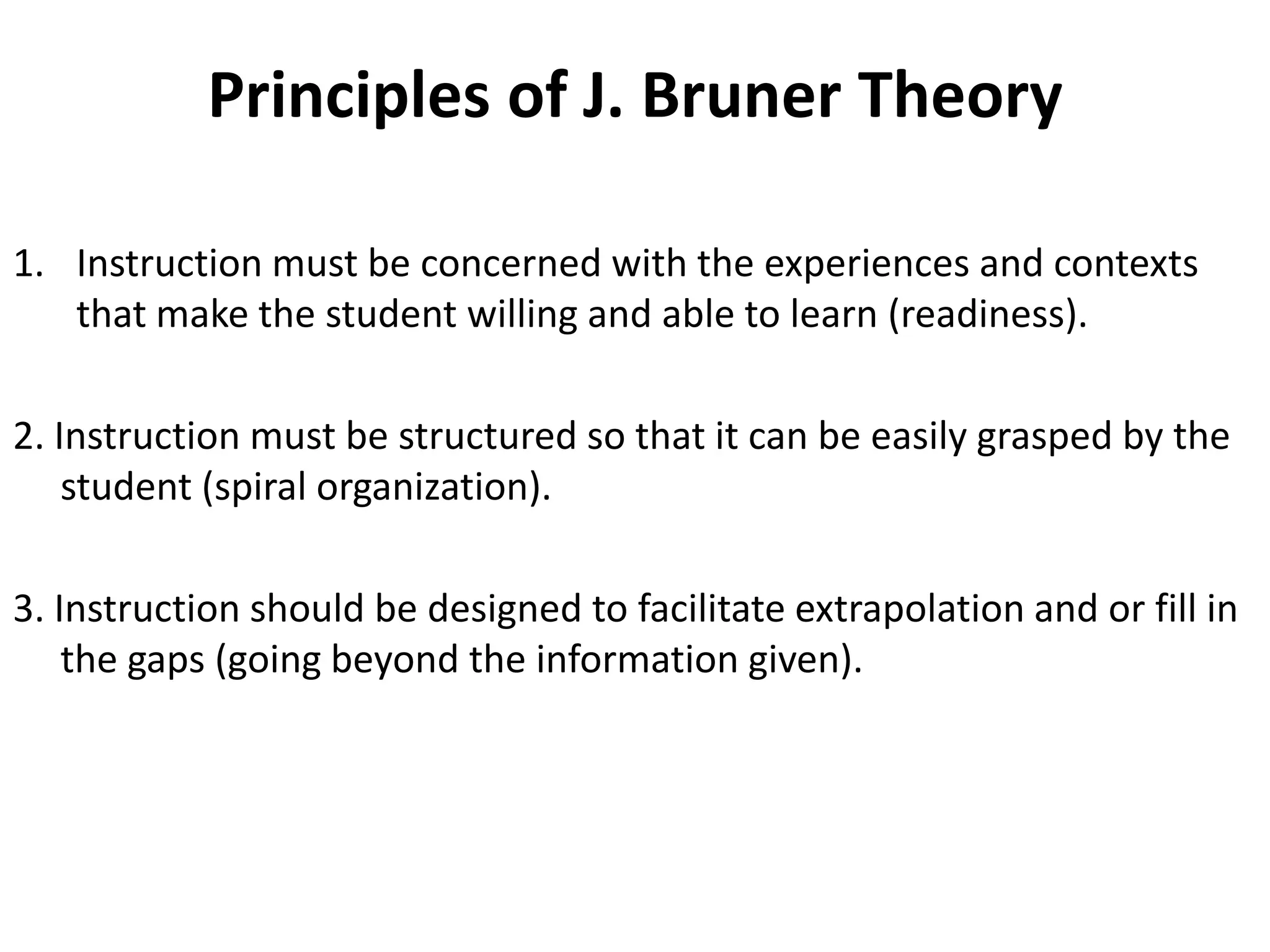 Principles of J. Bruner Theory

1. Instruction must be concerned with the experiences and contexts that make the student willing and able to learn (readiness).

2. Instruction must be structured so that it can be easily grasped by the student (spiral organization).

3. Instruction should be designed to facilitate extrapolation and or fill in the gaps (going beyond the information given).